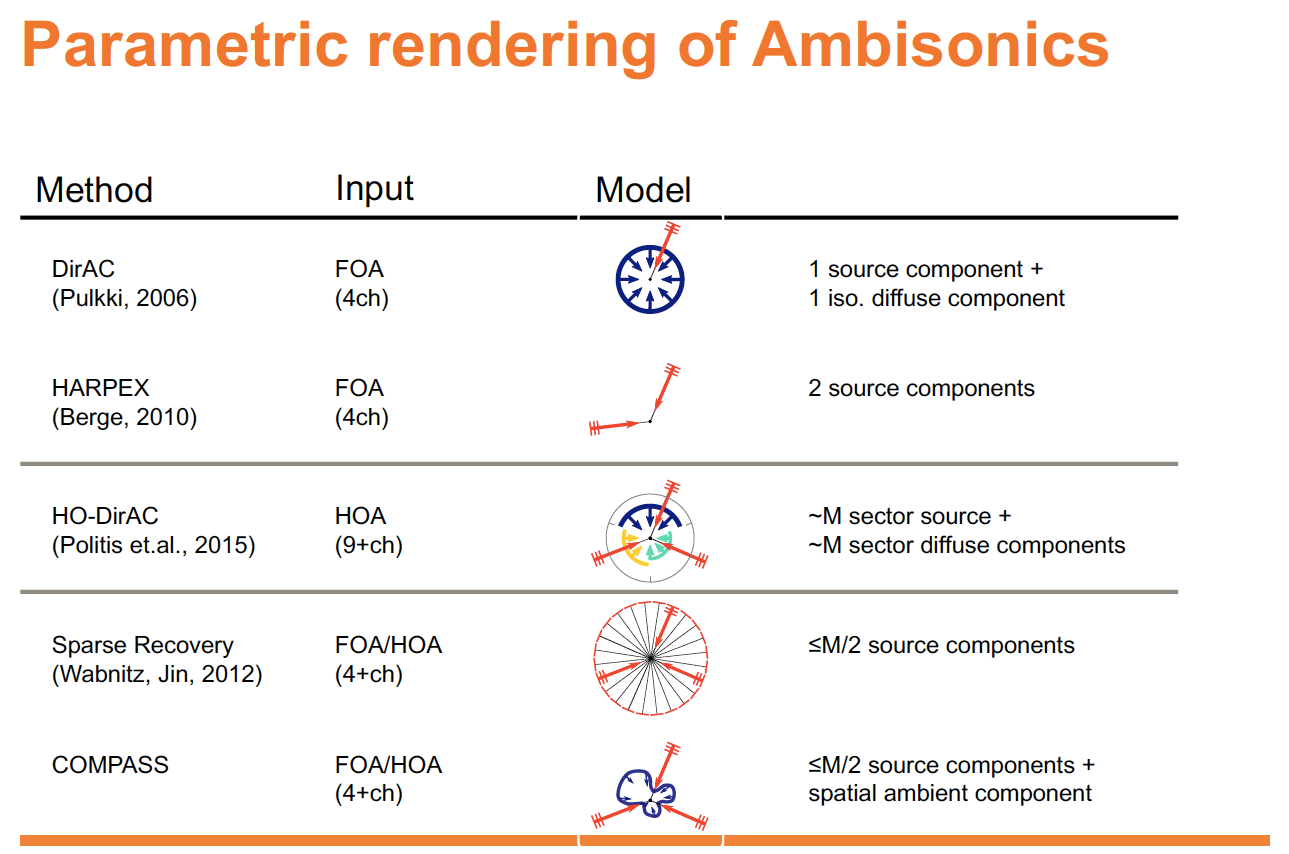 Parametric rendering of Ambisonics

| Method | Input | Model | |
|---|---|---|---|
| DirAC (Pulkki, 2006) | FOA (4ch) | | 1 source component + 1 iso. diffuse component |
| HARPEX (Berge, 2010) | FOA (4ch) | | 2 source components |
| HO-DirAC (Politis et.al., 2015) | HOA (9+ch) | | ~M sector source + ~M sector diffuse components |
| Sparse Recovery (Wabnitz, Jin, 2012) | FOA/HOA (4+ch) | | ≤M/2 source components |
| COMPASS | FOA/HOA (4+ch) | | ≤M/2 source components + spatial ambient component |